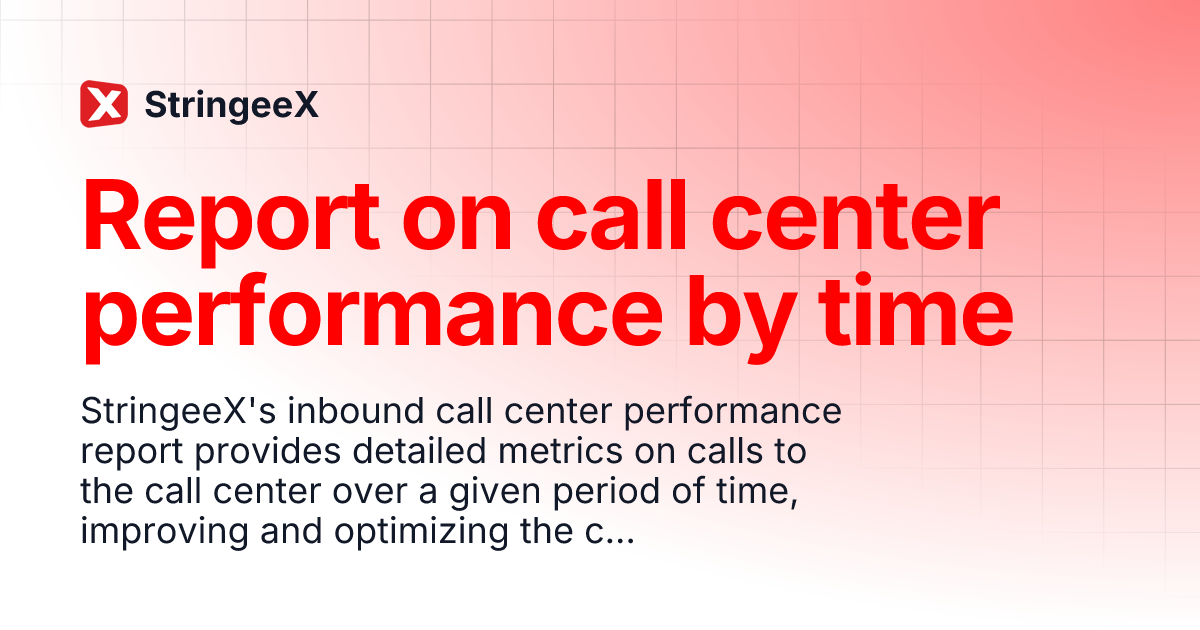 StringeeX

Report on call center performance by time

StringeeX's inbound call center performance report provides detailed metrics on calls to the call center over a given period of time, improving and optimizing the c...